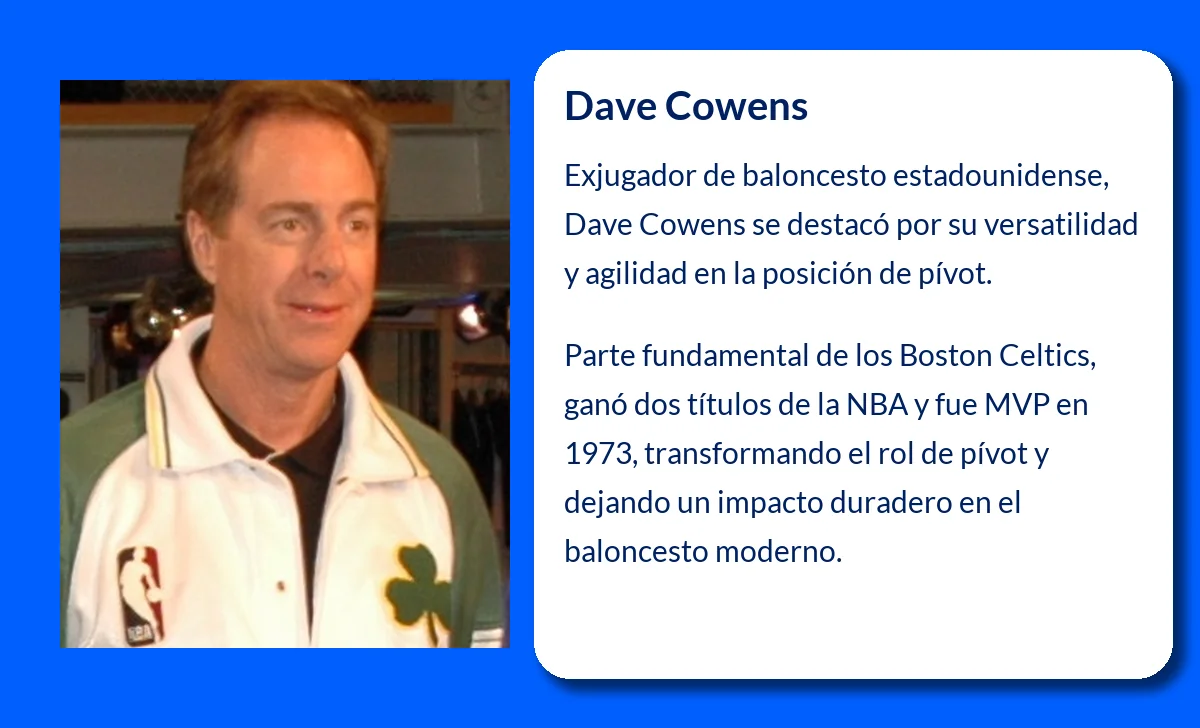 Dave Cowens

Exjugador de baloncesto estadounidense, Dave Cowens se destacó por su versatilidad y agilidad en la posición de pívot.

Parte fundamental de los Boston Celtics, ganó dos títulos de la NBA y fue MVP en 1973, transformando el rol de pívot y dejando un impacto duradero en el baloncesto moderno.

NBA